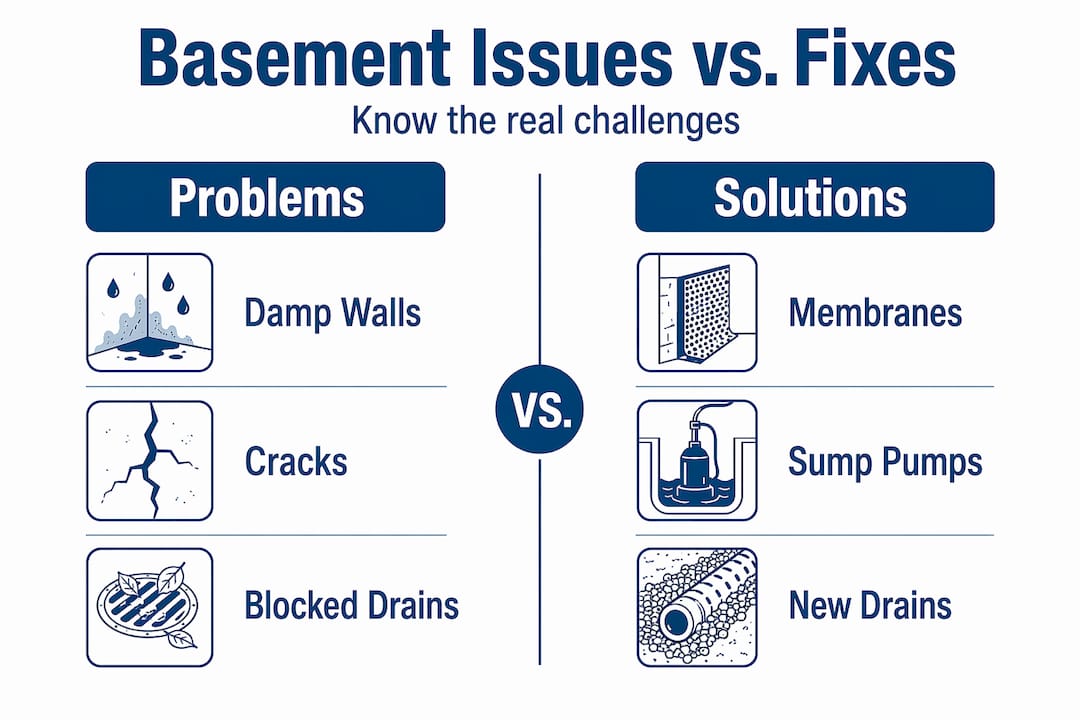 Basement Issues vs. Fixes

Know the real challenges

Problems

Damp Walls

Cracks

Blocked Drains

VS.

Solutions

Membranes

Sump Pumps

New Drains